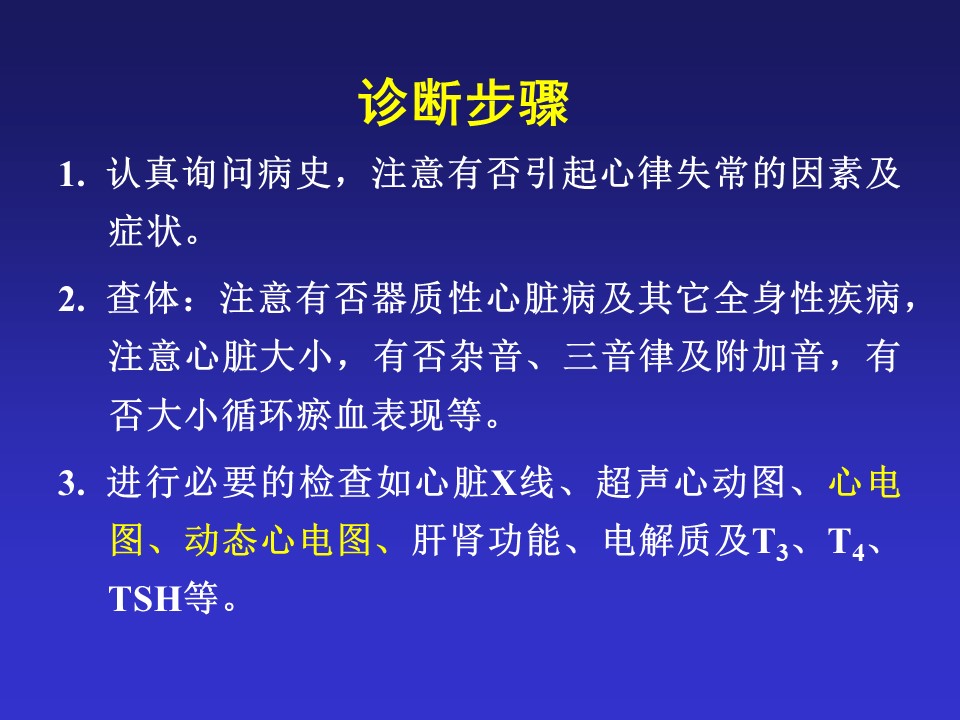 诊断步骤

1. 认真询问病史，注意有否引起心律失常的因素及症状。

2. 查体：注意有否器质性心脏病及其它全身性疾病，注意心脏大小，有否杂音、三音律及附加音，有否大小循环瘀血表现等。

3. 进行必要的检查如心脏X线、超声心动图、心电图、动态心电图、肝肾功能、电解质及$T_3$、$T_4$、TSH等。